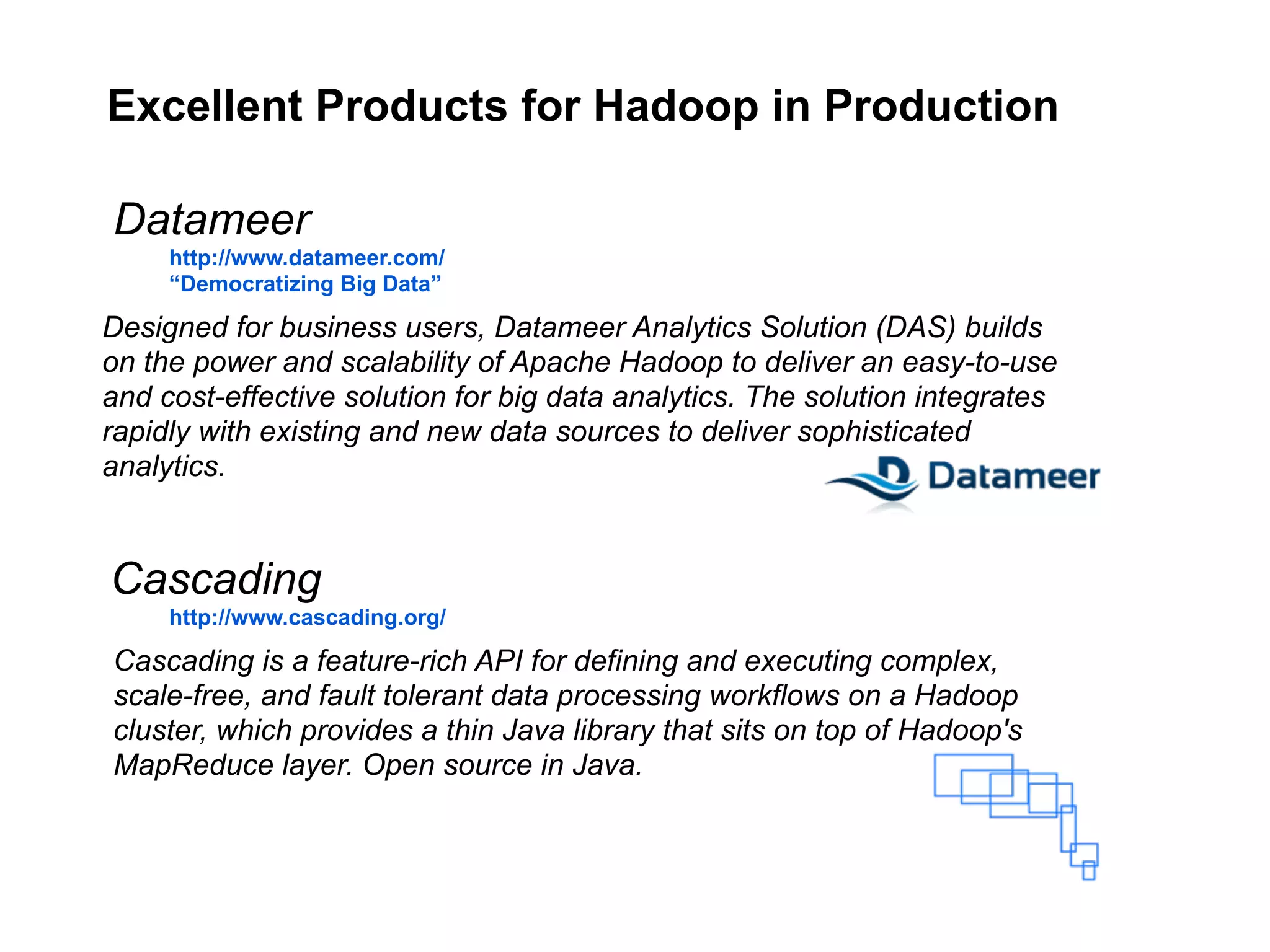 Excellent Products for Hadoop in Production

Datameer
http://www.datameer.com/
“Democratizing Big Data”

Designed for business users, Datameer Analytics Solution (DAS) builds on the power and scalability of Apache Hadoop to deliver an easy-to-use and cost-effective solution for big data analytics. The solution integrates rapidly with existing and new data sources to deliver sophisticated analytics.

Datameer

Cascading
http://www.cascading.org/

Cascading is a feature-rich API for defining and executing complex, scale-free, and fault tolerant data processing workflows on a Hadoop cluster, which provides a thin Java library that sits on top of Hadoop's MapReduce layer. Open source in Java.